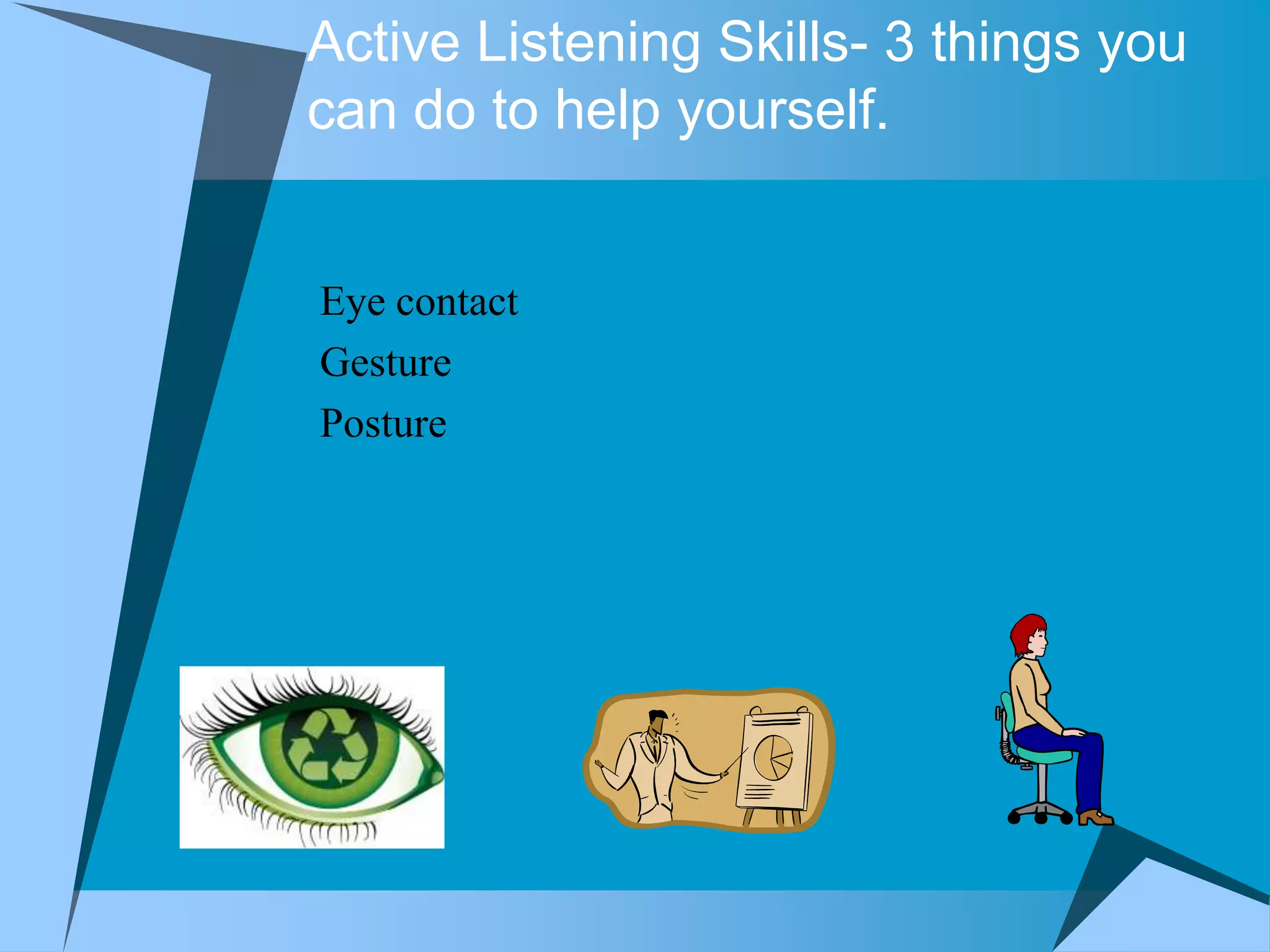 Active Listening Skills- 3 things you can do to help yourself.

Eye contact
Gesture
Posture